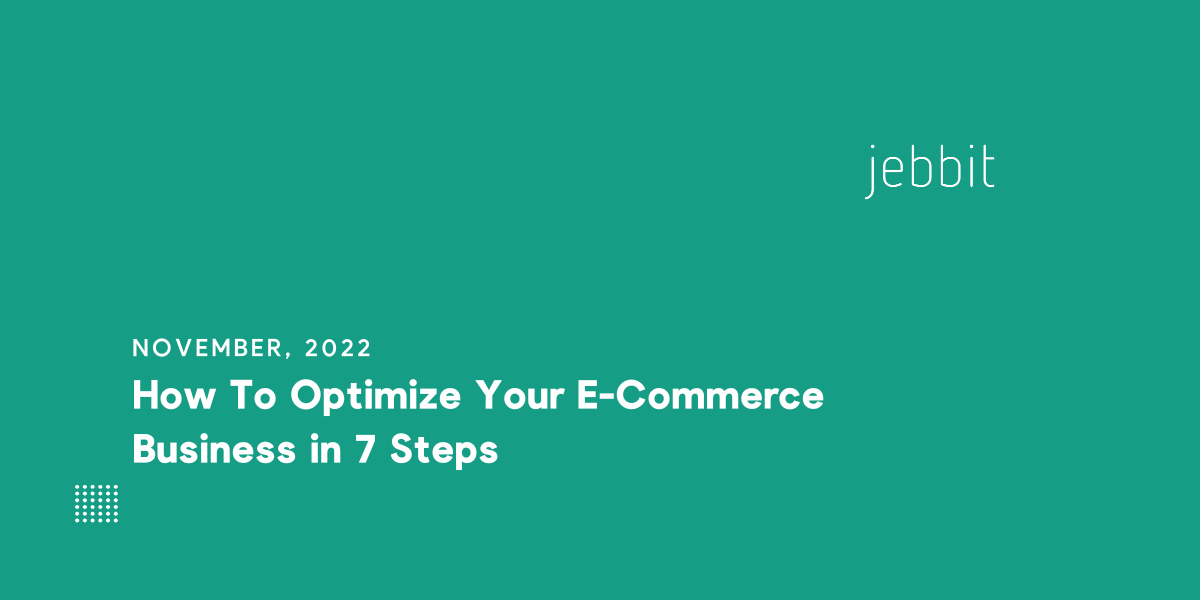 jebbit

NOVEMBER, 2022

How To Optimize Your E-Commerce Business in 7 Steps